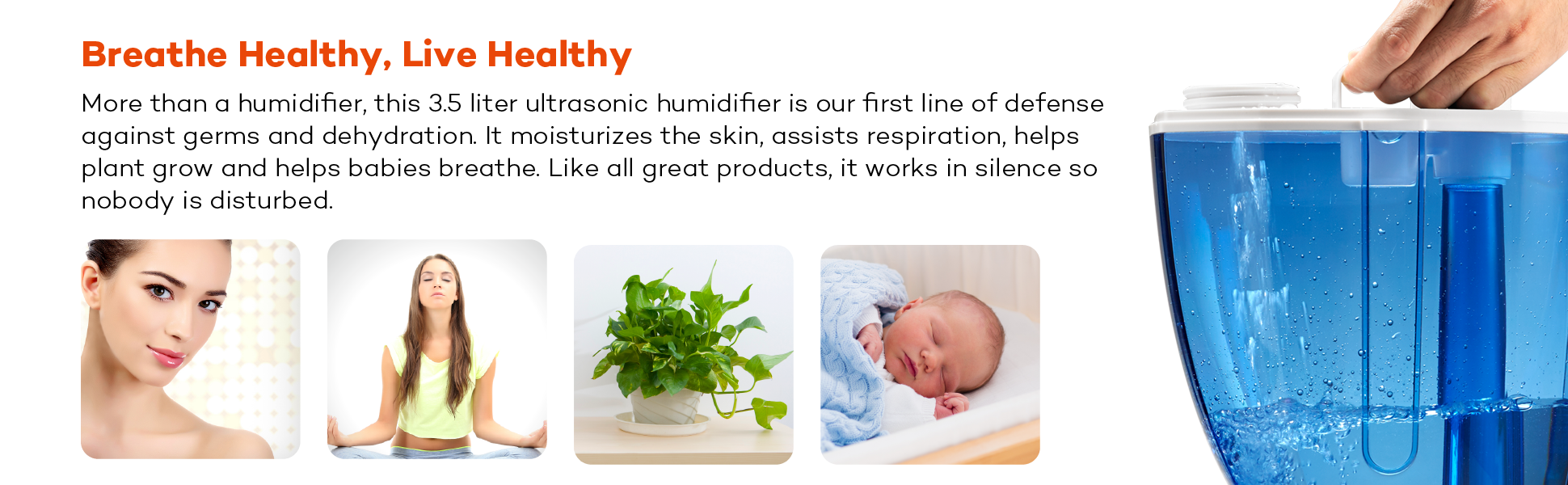 Breathe Healthy, Live Healthy

More than a humidifier, this 3.5 liter ultrasonic humidifier is our first line of defense against germs and dehydration. It moisturizes the skin, assists respiration, helps plant grow and helps babies breathe. Like all great products, it works in silence so nobody is disturbed.